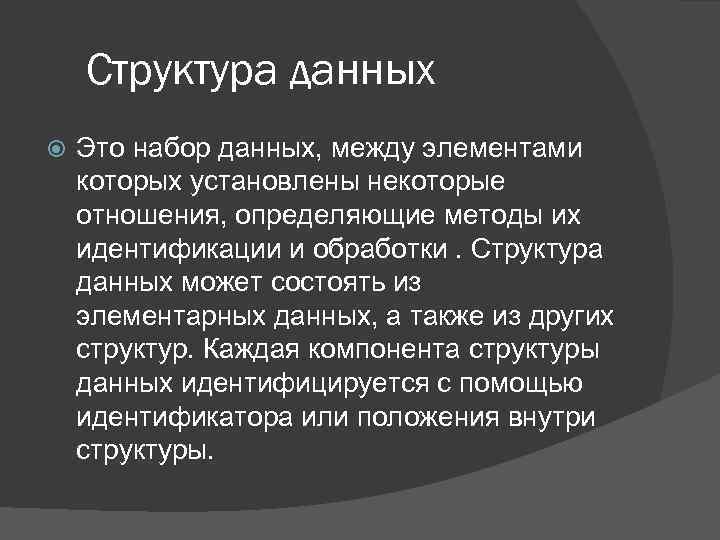 Структура данных

Это набор данных, между элементами которых установлены некоторые отношения, определяющие методы их идентификации и обработки . Структура данных может состоять из элементарных данных, а также из других структур. Каждая компонента структуры данных идентифицируется с помощью идентификатора или положения внутри структуры.